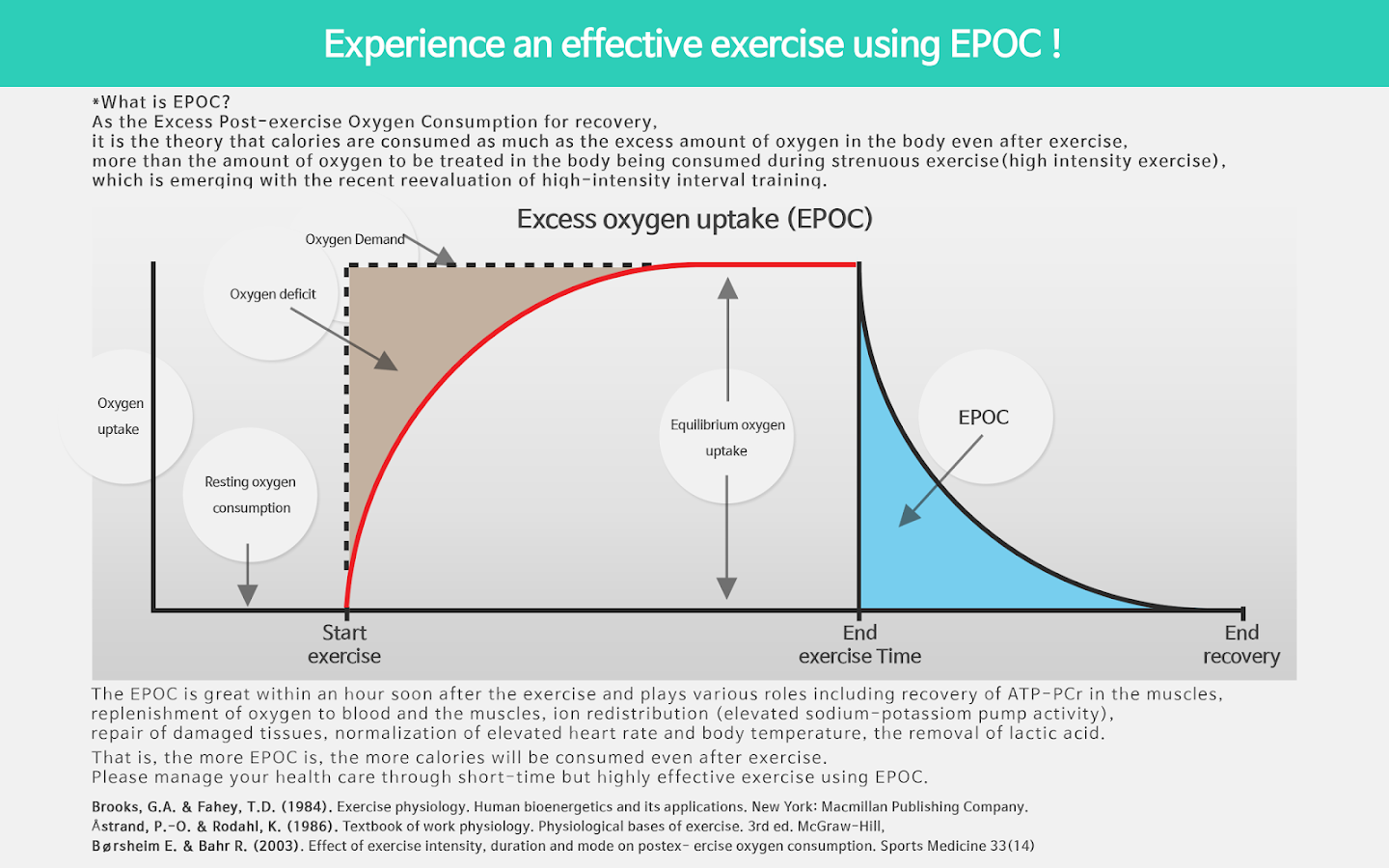 Experience an effective exercise using EPOC !

*What is EPOC?
As the Excess Post-exercise Oxygen Consumption for recovery,
it is the theory that calories are consumed as much as the excess amount of oxygen in the body even after exercise,
more than the amount of oxygen to be treated in the body being consumed during strenuous exercise(high intensity exercise),
which is emerging with the recent reevaluation of high-intensity interval training.

Excess oxygen uptake (EPOC)

Oxygen Demand

Oxygen deficit

Oxygen uptake

Resting oxygen consumption

Equilibrium oxygen uptake

EPOC

Start exercise

End exercise Time

End recovery

The EPOC is great within an hour soon after the exercise and plays various roles including recovery of ATP-PCr in the muscles,
replenishment of oxygen to blood and the muscles, ion redistribution (elevated sodium-potassiom pump activity),
repair of damaged tissues, normalization of elevated heart rate and body temperature, the removal of lactic acid.
That is, the more EPOC is, the more calories will be consumed even after exercise.
Please manage your health care through short-time but highly effective exercise using EPOC.

Brooks, G.A. & Fahey, T.D. (1984). Exercise physiology. Human bioenergetics and its applications. New York: Macmillan Publishing Company.
Åstrand, P.-O. & Rodahl, K. (1986). Textbook of work physiology. Physiological bases of exercise. 3rd ed. McGraw-Hill,
Børsheim E. & Bahr R. (2003). Effect of exercise intensity, duration and mode on postex- ercise oxygen consumption. Sports Medicine 33(14)